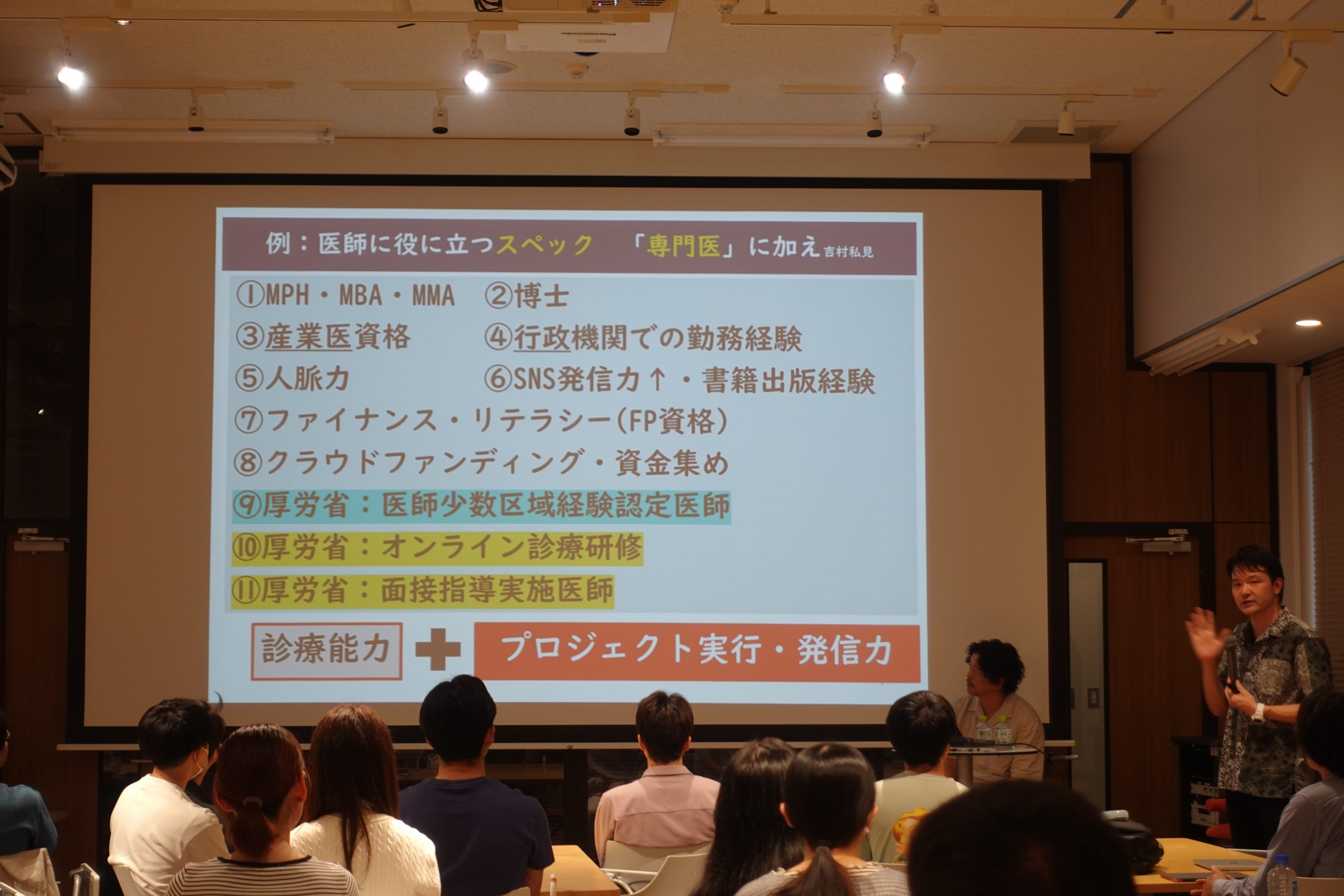 例：医師に役に立つスペック　「専門医」に加え 吉村私見

①MPH・MBA・MMA　②博士

③産業医資格　④行政機関での勤務経験

⑤人脈力　⑥SNS発信力↑・書籍出版経験

⑦ファイナンス・リテラシー(FP資格)

⑧クラウドファンディング・資金集め

⑨厚労省：医師少数区域経験認定医師

⑩厚労省：オンライン診療研修

⑪厚労省：面接指導実施医師

診療能力 ＋ プロジェクト実行・発信力